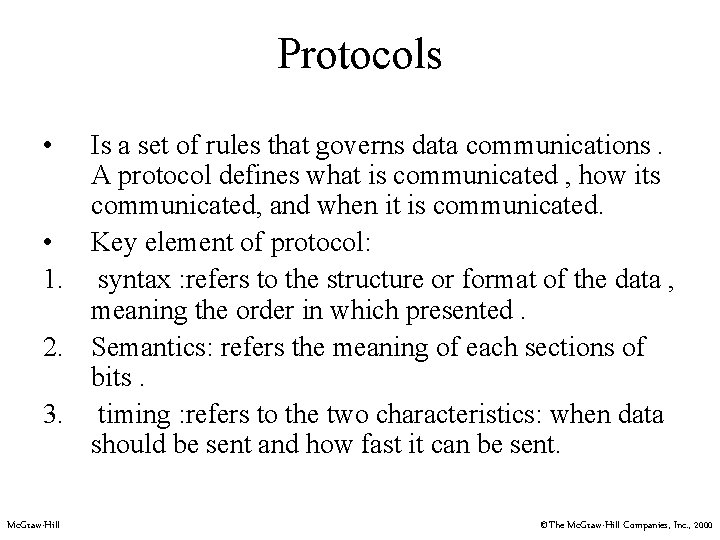 Protocols

• Is a set of rules that governs data communications . A protocol defines what is communicated , how its communicated, and when it is communicated.

• Key element of protocol:

1. syntax :refers to the structure or format of the data , meaning the order in which presented .

2. Semantics: refers the meaning of each sections of bits .

3. timing :refers to the two characteristics: when data should be sent and how fast it can be sent.

McGraw-Hill

©The McGraw-Hill Companies, Inc., 2000